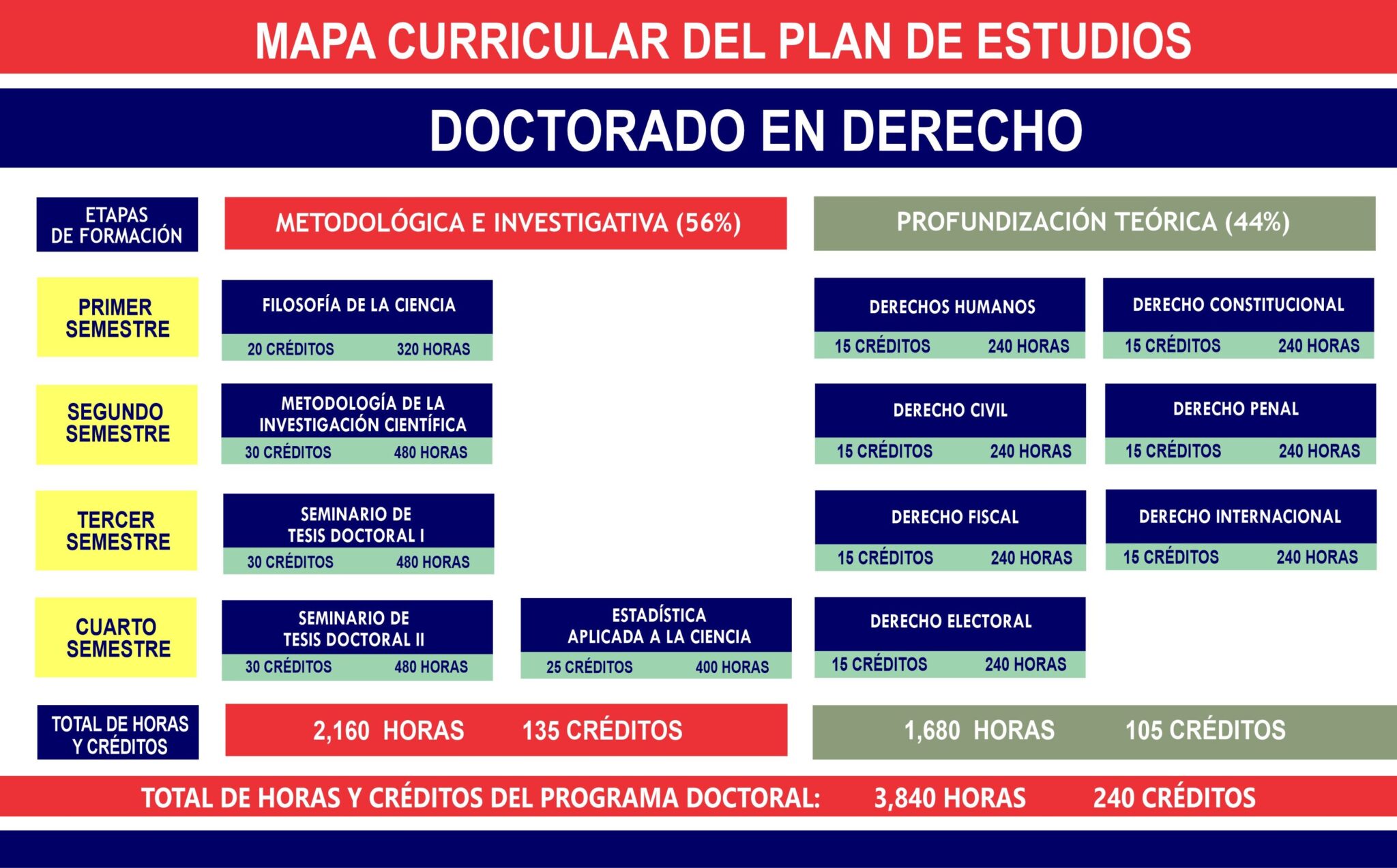 MAPA CURRICULAR DEL PLAN DE ESTUDIOS

DOCTORADO EN DERECHO

ETAPAS DE FORMACIÓN

METODOLÓGICA E INVESTIGATIVA (56%)

PROFUNDIZACIÓN TEÓRICA (44%)

PRIMER SEMESTRE

FILOSOFÍA DE LA CIENCIA
20 CRÉDITOS 320 HORAS

DERECHOS HUMANOS
15 CRÉDITOS 240 HORAS

DERECHO CONSTITUCIONAL
15 CRÉDITOS 240 HORAS

SEGUNDO SEMESTRE

METODOLOGÍA DE LA INVESTIGACIÓN CIENTÍFICA
30 CRÉDITOS 480 HORAS

DERECHO CIVIL
15 CRÉDITOS 240 HORAS

DERECHO PENAL
15 CRÉDITOS 240 HORAS

TERCER SEMESTRE

SEMINARIO DE TESIS DOCTORAL I
30 CRÉDITOS 480 HORAS

DERECHO FISCAL
15 CRÉDITOS 240 HORAS

DERECHO INTERNACIONAL
15 CRÉDITOS 240 HORAS

CUARTO SEMESTRE

SEMINARIO DE TESIS DOCTORAL II
30 CRÉDITOS 480 HORAS

ESTADÍSTICA APLICADA A LA CIENCIA
25 CRÉDITOS 400 HORAS

DERECHO ELECTORAL
15 CRÉDITOS 240 HORAS

TOTAL DE HORAS Y CRÉDITOS

2,160 HORAS 135 CRÉDITOS

1,680 HORAS 105 CRÉDITOS

TOTAL DE HORAS Y CRÉDITOS DEL PROGRAMA DOCTORAL: 3,840 HORAS 240 CRÉDITOS